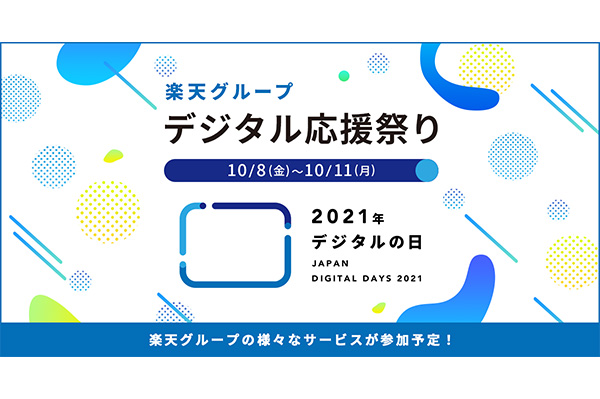 楽天グループ
デジタル応援祭り
10/8(金)~10/11(月)

2021年
デジタルの日
JAPAN
DIGITAL DAYS 2021

楽天グループの様々なサービスが参加予定！